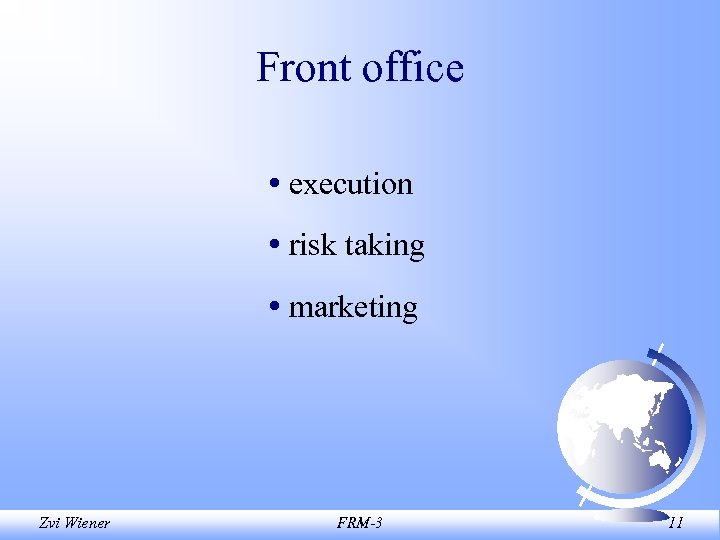 Front office

• execution
• risk taking
• marketing

Zvi Wiener FRM-3 11